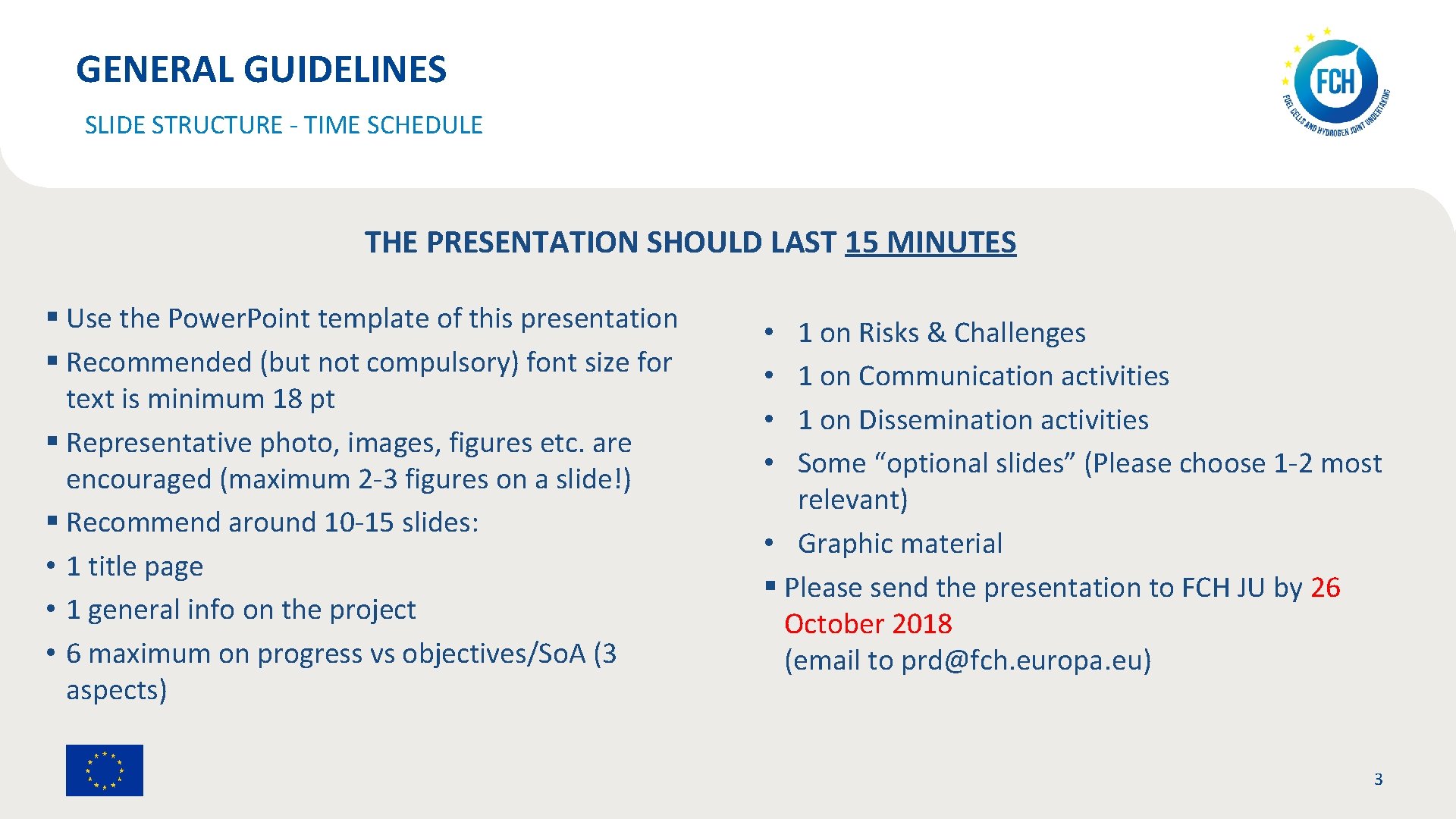 GENERAL GUIDELINES

SLIDE STRUCTURE - TIME SCHEDULE

FCH
FUEL CELLS AND HYDROGEN JOINT UNDERTAKING

THE PRESENTATION SHOULD LAST 15 MINUTES

▪ Use the Power.Point template of this presentation
▪ Recommended (but not compulsory) font size for text is minimum 18 pt
▪ Representative photo, images, figures etc. are encouraged (maximum 2-3 figures on a slide!)
▪ Recommend around 10-15 slides:
• 1 title page
• 1 general info on the project
• 6 maximum on progress vs objectives/SoA (3 aspects)

• 1 on Risks & Challenges
• 1 on Communication activities
• 1 on Dissemination activities
• Some “optional slides” (Please choose 1-2 most relevant)
• Graphic material
▪ Please send the presentation to FCH JU by 26 October 2018 (email to prd@fch.europa.eu)

3